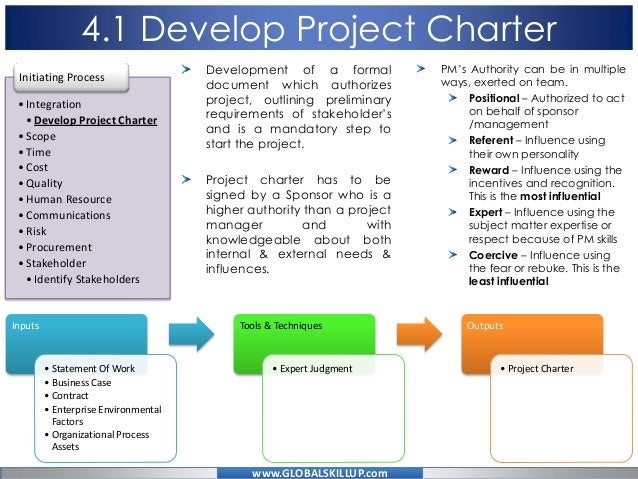 4.1 Develop Project Charter

Initiating Process

• Integration
• Develop Project Charter
• Scope
• Time
• Cost
• Quality
• Human Resource
• Communications
• Risk
• Procurement
• Stakeholder
• Identify Stakeholders

➤ Development of a formal document which authorizes project, outlining preliminary requirements of stakeholder's and is a mandatory step to start the project.

➤ Project charter has to be signed by a Sponsor who is a higher authority than a project manager and with knowledgeable about both internal & external needs & influences.

➤ PM's Authority can be in multiple ways, exerted on team.
➤ Positional – Authorized to act on behalf of sponsor /management
➤ Referent – Influence using their own personality
➤ Reward – Influence using the incentives and recognition. This is the most influential
➤ Expert – Influence using the subject matter expertise or respect because of PM skills
➤ Coercive – Influence using the fear or rebuke. This is the least influential

Inputs
• Statement Of Work
• Business Case
• Contract
• Enterprise Environmental Factors
• Organizational Process Assets

Tools & Techniques
• Expert Judgment

Outputs
• Project Charter

www.GLOBALSKILLUP.com